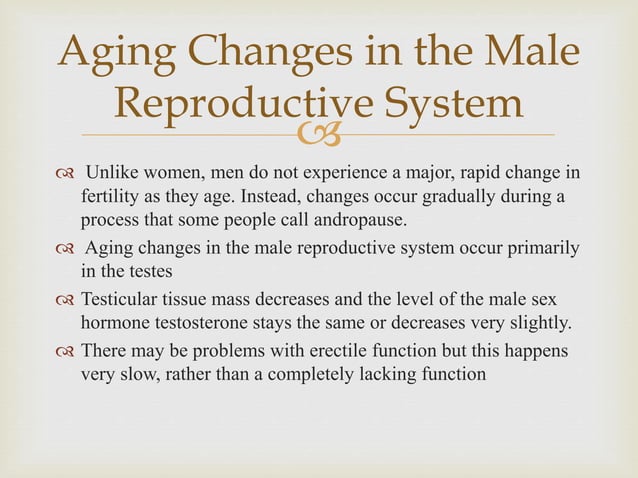 Aging Changes in the Male Reproductive System

Unlike women, men do not experience a major, rapid change in fertility as they age. Instead, changes occur gradually during a process that some people call andropause.

Aging changes in the male reproductive system occur primarily in the testes

Testicular tissue mass decreases and the level of the male sex hormone testosterone stays the same or decreases very slightly.

There may be problems with erectile function but this happens very slow, rather than a completely lacking function